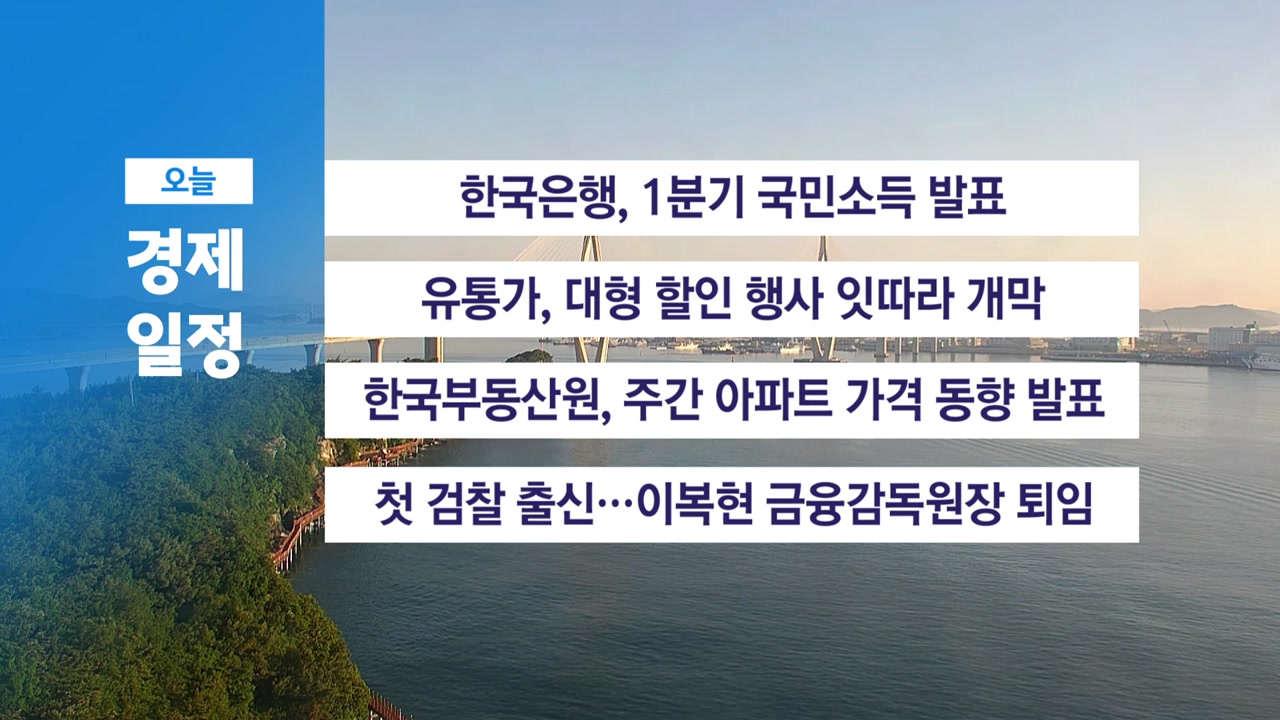 오늘
경제
일정

한국은행, 1분기 국민소득 발표

유통가, 대형 할인 행사 잇따라 개막

한국부동산원, 주간 아파트 가격 동향 발표

첫 검찰 출신…이복현 금융감독원장 퇴임